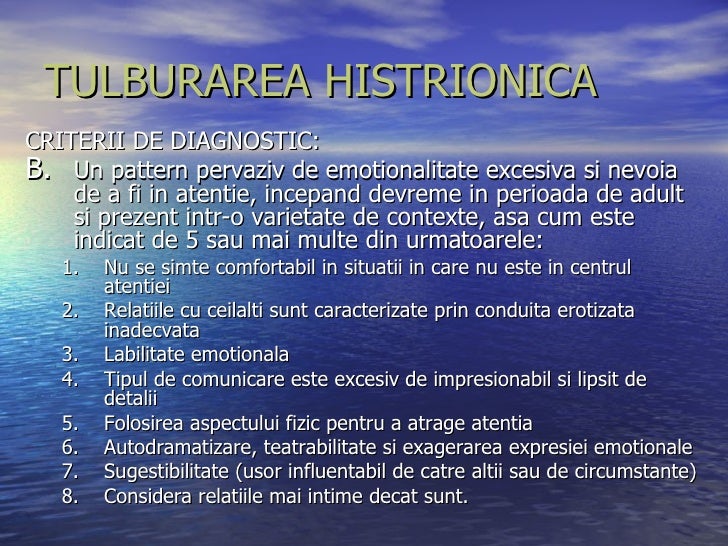 TULBURAREA HISTRIONICA

CRITERII DE DIAGNOSTIC:

B. Un pattern pervaziv de emotionalitate excesiva si nevoia de a fi in atentie, incepand devreme in perioada de adult si prezent intr-o varietate de contexte, asa cum este indicat de 5 sau mai multe din urmatoarele:

1. Nu se simte comfortabil in situatii in care nu este in centrul atentiei
2. Relatiile cu ceilalti sunt caracterizate prin conduita erotizata inadecvata
3. Labilitate emotionala
4. Tipul de comunicare este excesiv de impresionabil si lipsit de detalii
5. Folosirea aspectului fizic pentru a atrage atentia
6. Autodramatizare, teatrabilitate si exagerarea expresiei emotionale
7. Sugestibilitate (usor influentabil de catre altii sau de circumstante)
8. Considera relatiile mai intime decat sunt.